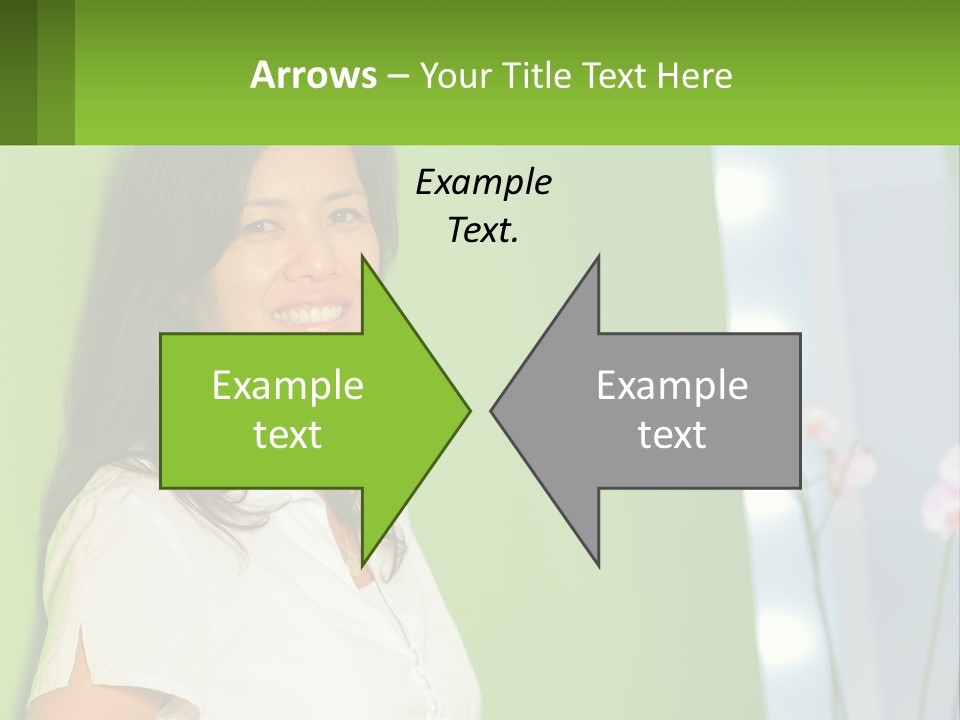 Arrows – Your Title Text Here

Example Text.

Example text

Example text